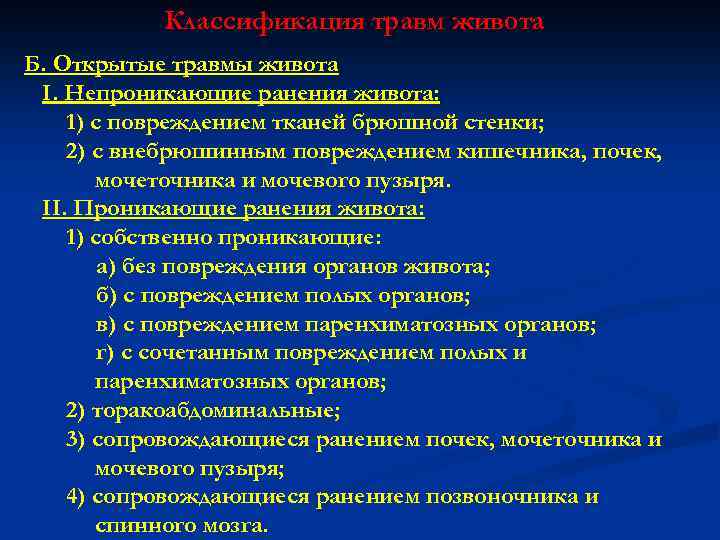 Классификация травм живота

Б. Открытые травмы живота

I. Непроникающие ранения живота:

1) с повреждением тканей брюшной стенки;

2) с внебрюшинным повреждением кишечника, почек, мочеточника и мочевого пузыря.

II. Проникающие ранения живота:

1) собственно проникающие:

а) без повреждения органов живота;

б) с повреждением полых органов;

в) с повреждением паренхиматозных органов;

г) с сочетанным повреждением полых и паренхиматозных органов;

2) торакоабдоминальные;

3) сопровождающиеся ранением почек, мочеточника и мочевого пузыря;

4) сопровождающиеся ранением позвоночника и спинного мозга.